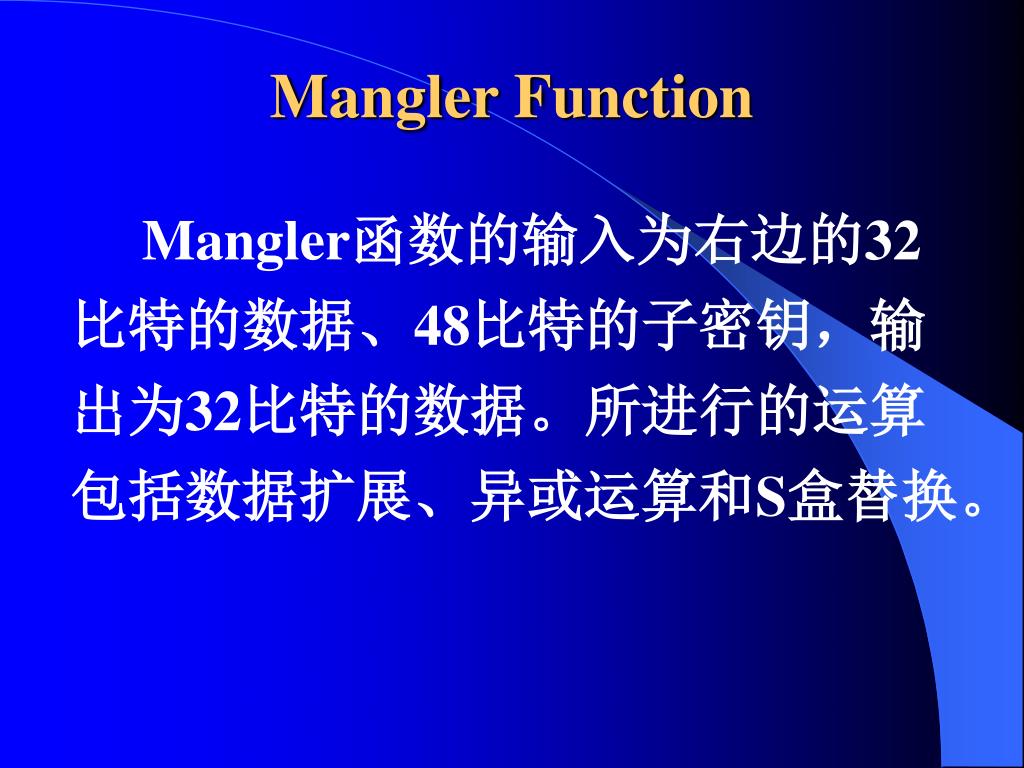 Mangler Function

Mangler函数的输入为右边的32比特的数据、48比特的子密钥，输出为32比特的数据。所进行的运算包括数据扩展、异或运算和S盒替换。